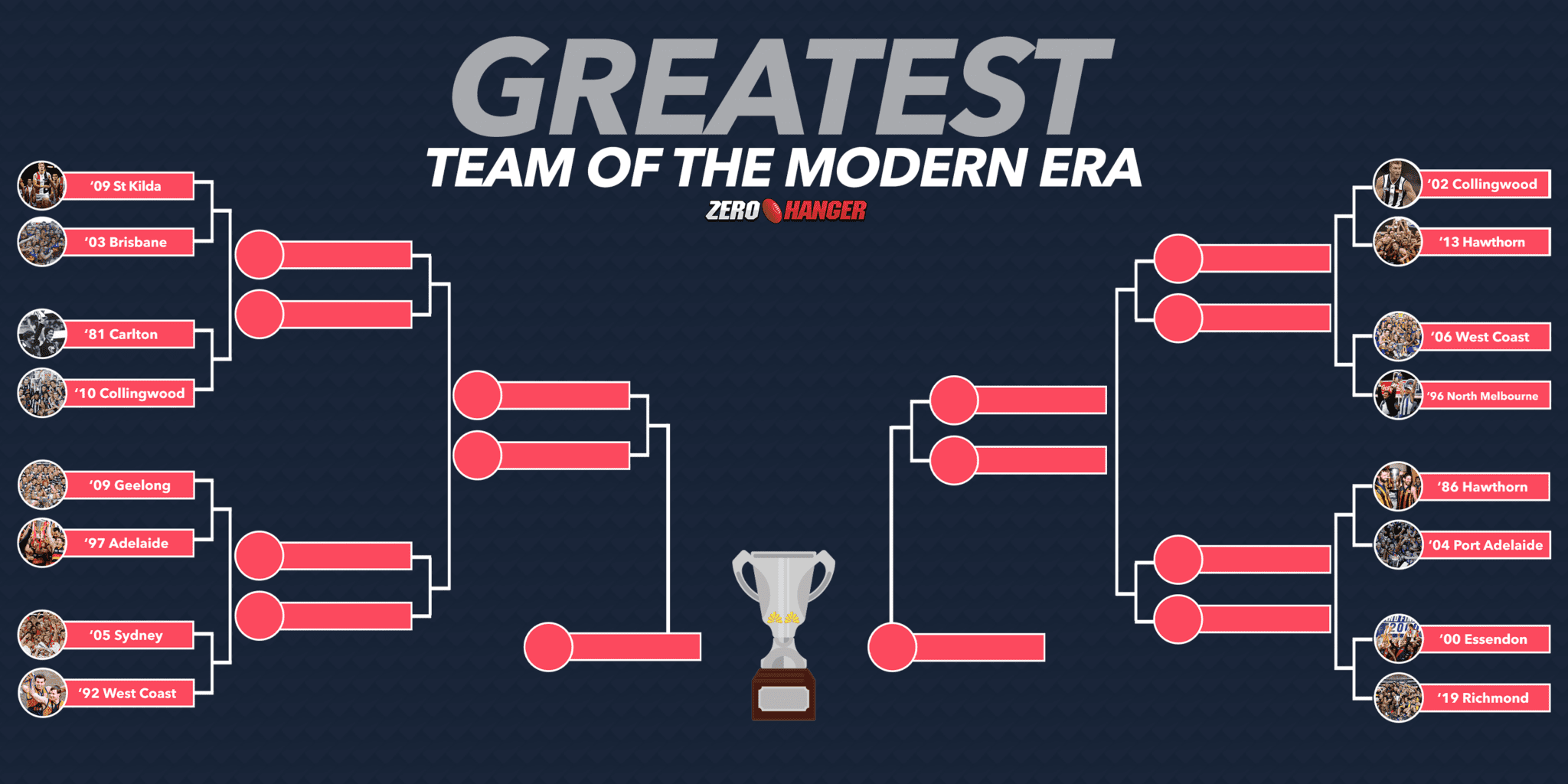 GREATEST
TEAM OF THE MODERN ERA
ZERO HANGER

'09 St Kilda
'03 Brisbane
'81 Carlton
'10 Collingwood
'09 Geelong
'97 Adelaide
'05 Sydney
'92 West Coast

'02 Collingwood
'13 Hawthorn
'06 West Coast
'96 North Melbourne
'86 Hawthorn
'04 Port Adelaide
'00 Essendon
'19 Richmond